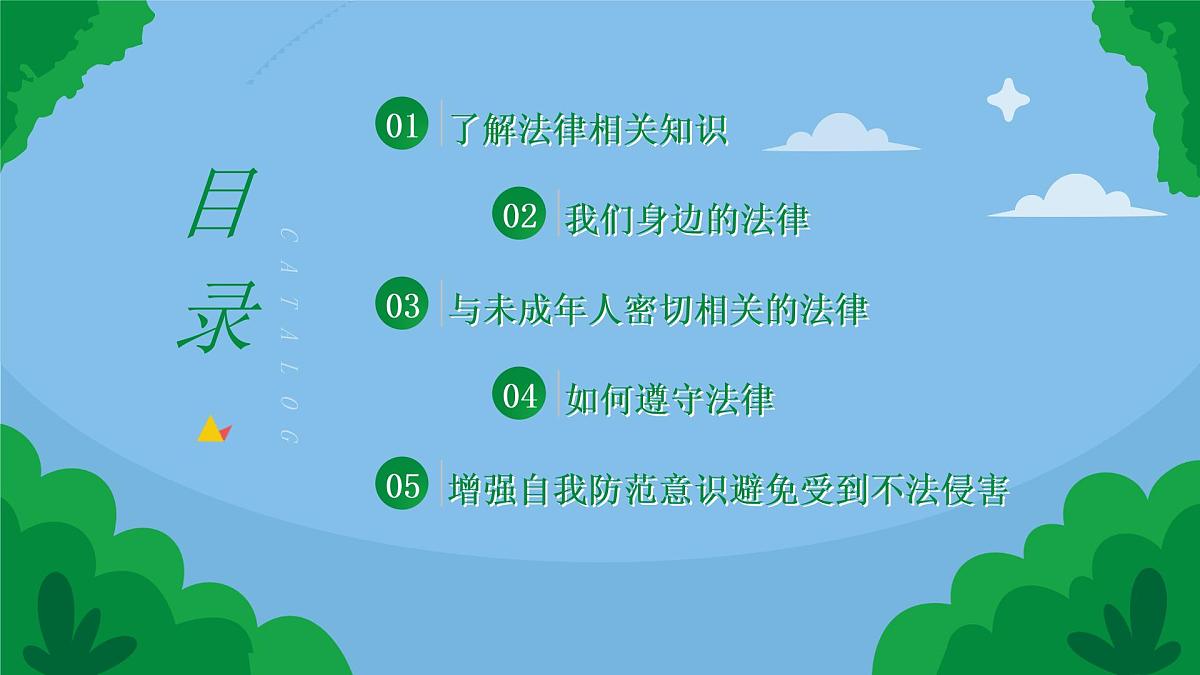 目录

CATALOG

01 了解法律相关知识

02 我们身边的法律

03 与未成年人密切相关的法律

04 如何遵守法律

05 增强自我防范意识避免受到不法侵害